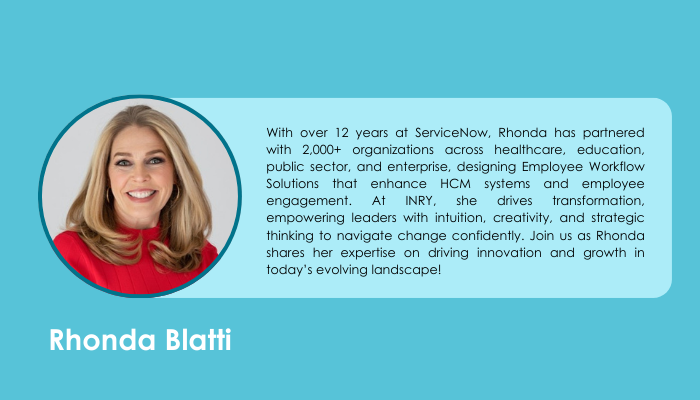 With over 12 years at ServiceNow, Rhonda has partnered with 2,000+ organizations across healthcare, education, public sector, and enterprise, designing Employee Workflow Solutions that enhance HCM systems and employee engagement. At INRY, she drives transformation, empowering leaders with intuition, creativity, and strategic thinking to navigate change confidently. Join us as Rhonda shares her expertise on driving innovation and growth in today's evolving landscape!

Rhonda Blatti